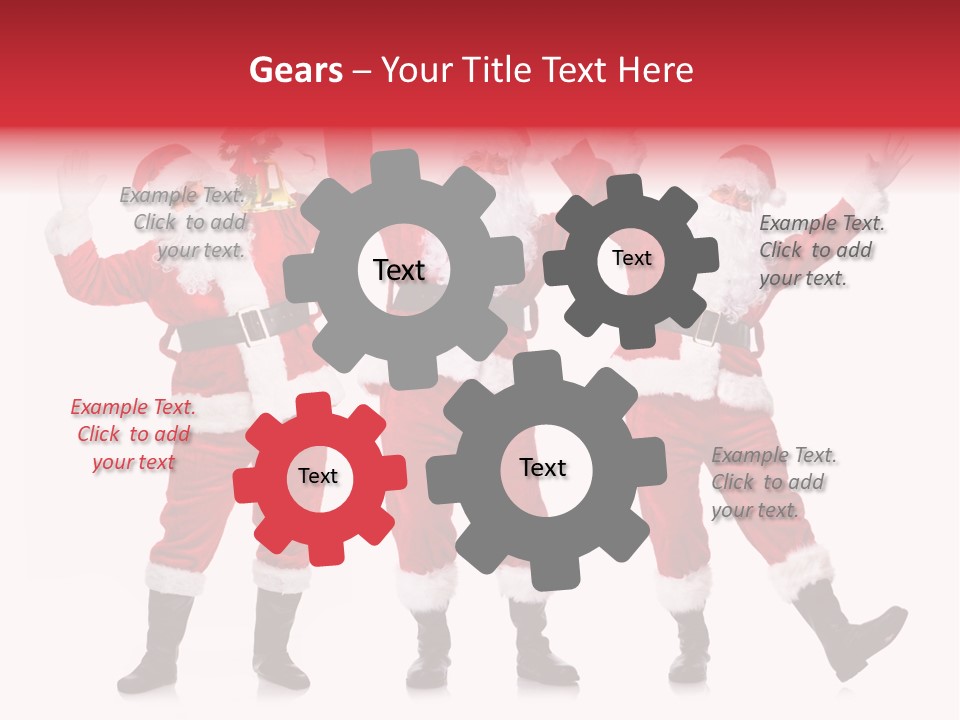 Gears – Your Title Text Here

Example Text. Click to add your text.

Text

Text

Example Text. Click to add your text.

Example Text. Click to add your text

Text

Text

Example Text. Click to add your text.